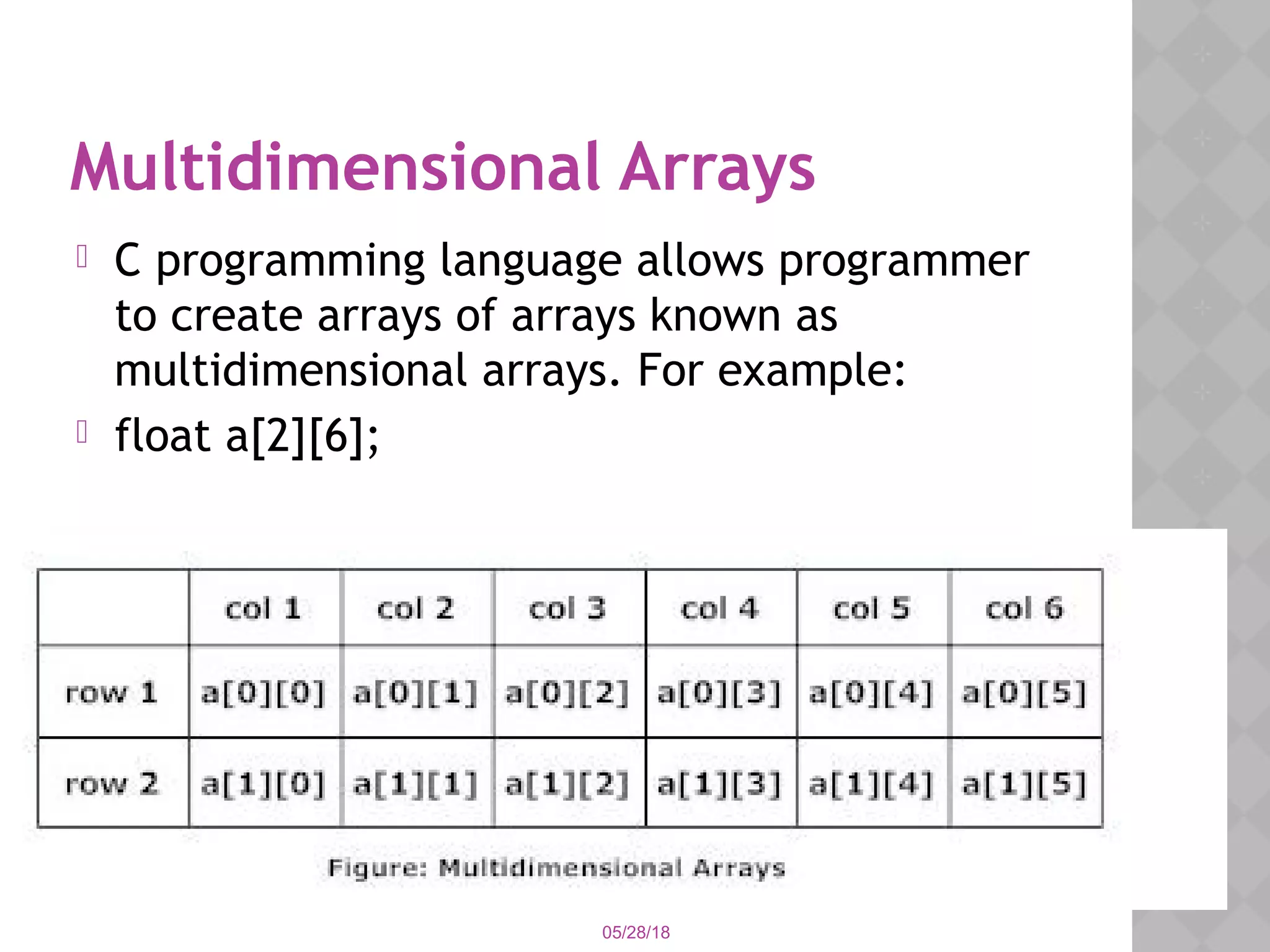 Multidimensional Arrays

C programming language allows programmer to create arrays of arrays known as multidimensional arrays. For example:

float a[2][6];

|  | col 1 | col 2 | col 3 | col 4 | col 5 | col 6 |
|---|---|---|---|---|---|---|
| row 1 | a[0][0] | a[0][1] | a[0][2] | a[0][3] | a[0][4] | a[0][5] |
| row 2 | a[1][0] | a[1][1] | a[1][2] | a[1][3] | a[1][4] | a[1][5] |

Figure: Multidimensional Arrays

05/28/18